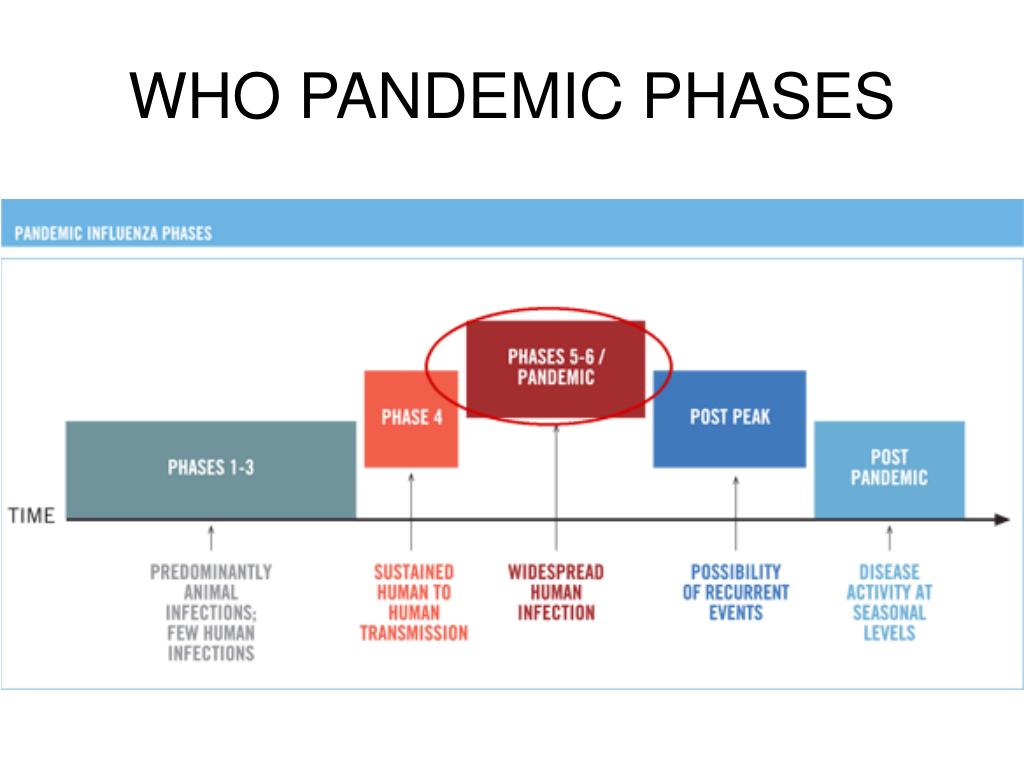 WHO PANDEMIC PHASES

PANDEMIC INFLUENZA PHASES

PHASES 1-3

PHASE 4

PHASES 5-6 / PANDEMIC

POST PEAK

POST PANDEMIC

TIME

PREDOMINANTLY ANIMAL INFECTIONS; FEW HUMAN INFECTIONS

SUSTAINED HUMAN TO HUMAN TRANSMISSION

WIDESPREAD HUMAN INFECTION

POSSIBILITY OF RECURRENT EVENTS

DISEASE ACTIVITY AT SEASONAL LEVELS